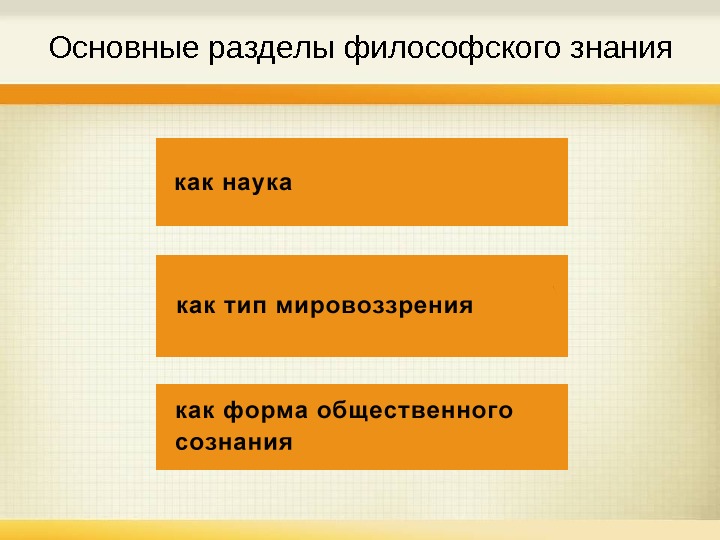 Основные разделы философского знания

как наука

как тип мировоззрения

как форма общественного сознания